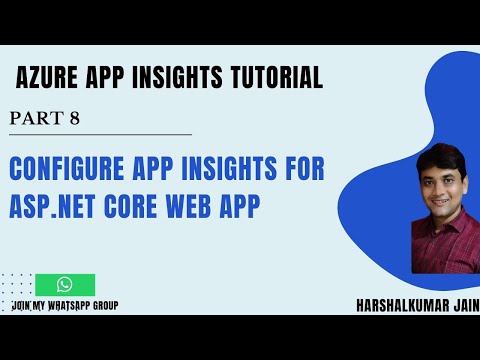 AZURE APP INSIGHTS TUTORIAL

PART 8

CONFIGURE APP INSIGHTS FOR ASP.NET CORE WEB APP

JOIN MY WHATSAPP GROUP

HARSHALKUMAR JAIN